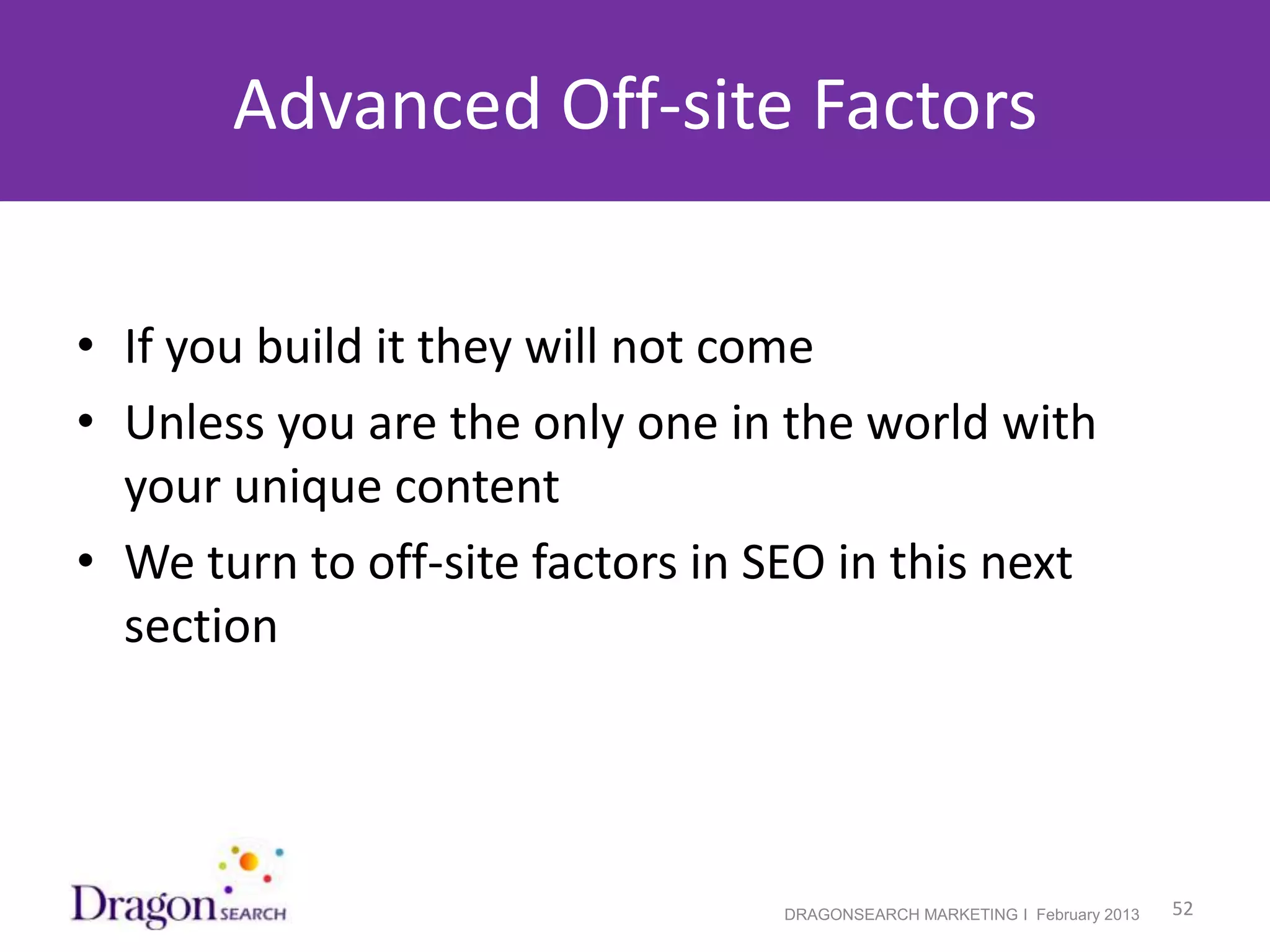 Advanced Off-site Factors

• If you build it they will not come
• Unless you are the only one in the world with your unique content
• We turn to off-site factors in SEO in this next section

Dragon SEARCH

DRAGONSEARCH MARKETING I February 2013

52